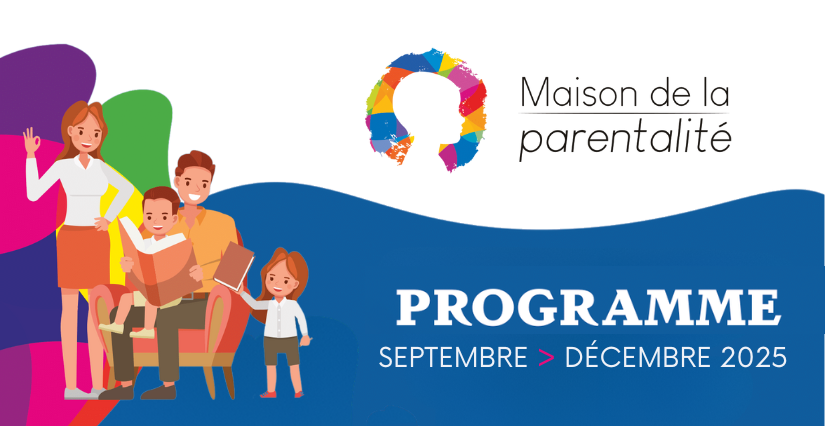 Maison de la parentalité

PROGRAMME

SEPTEMBRE > DÉCEMBRE 2025